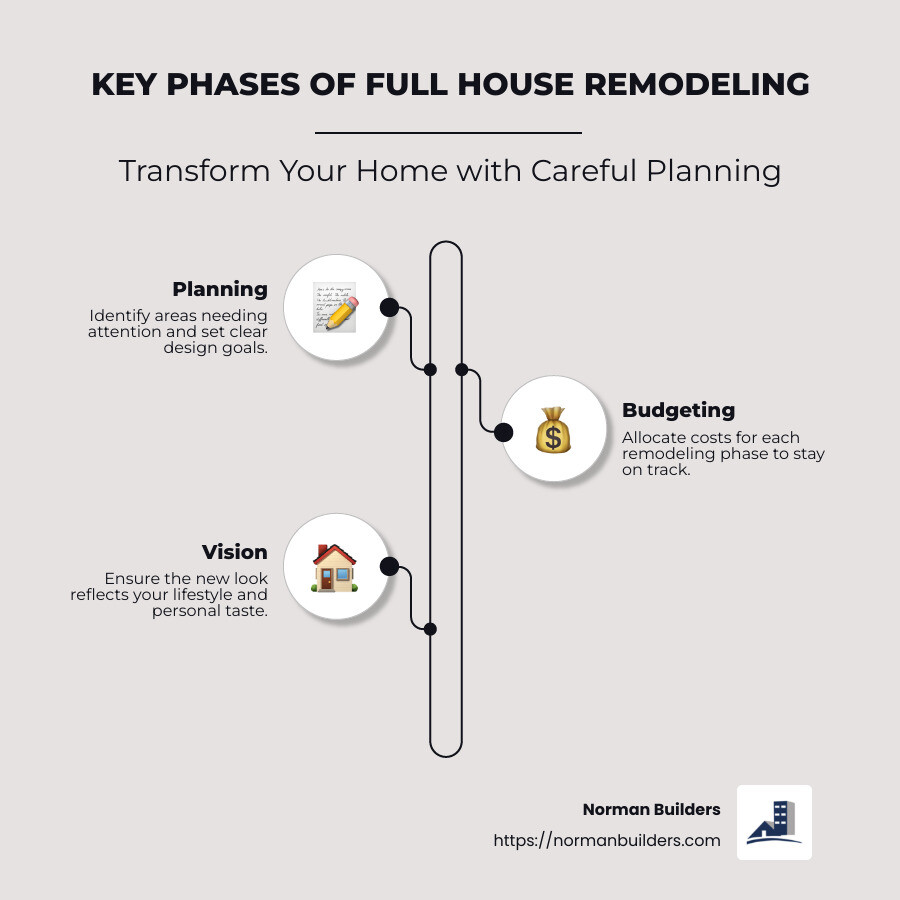 KEY PHASES OF FULL HOUSE REMODELING

Transform Your Home with Careful Planning

Planning
Identify areas needing attention and set clear design goals.

Budgeting
Allocate costs for each remodeling phase to stay on track.

Vision
Ensure the new look reflects your lifestyle and personal taste.

Norman Builders
https://normanbuilders.com